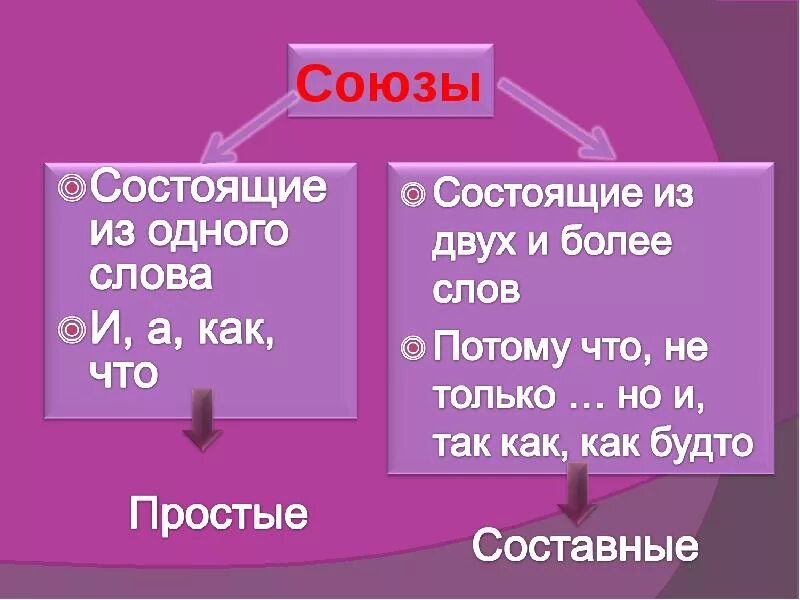 Союзы

Состоящие из одного слова

И, а, как, что

Простые

Состоящие из двух и более слов

Потому что, не только … но и, так как, как будто

Составные